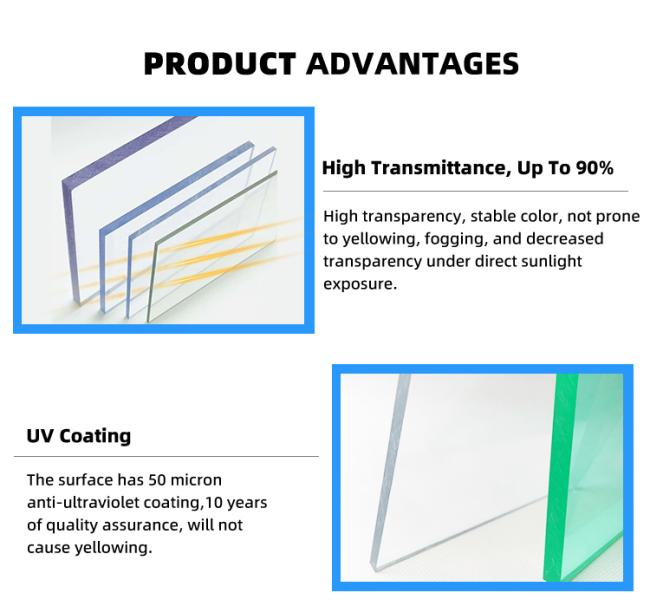 PRODUCT ADVANTAGES

High Transmittance, Up To 90%

High transparency, stable color, not prone to yellowing, fogging, and decreased transparency under direct sunlight exposure.

UV Coating

The surface has 50 micron anti-ultraviolet coating,10 years of quality assurance, will not cause yellowing.